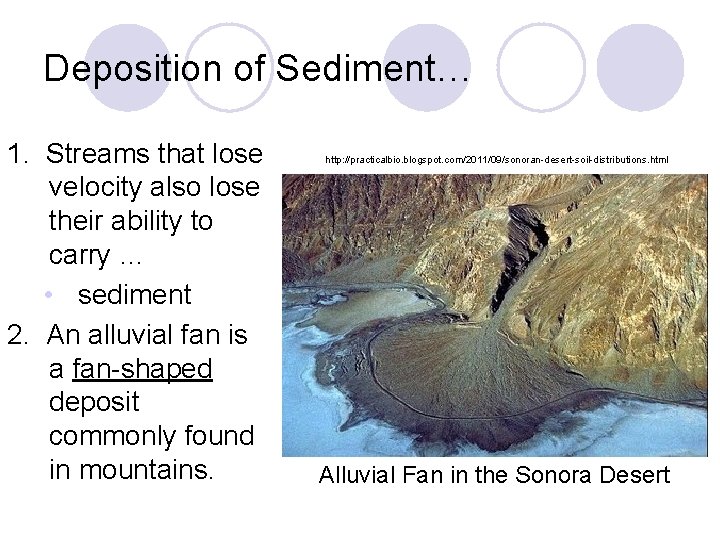 Deposition of Sediment…

1. Streams that lose velocity also lose their ability to carry …
• sediment
2. An alluvial fan is a fan-shaped deposit commonly found in mountains.

http://practicalbio.blogspot.com/2011/09/sonoran-desert-soil-distributions.html

Alluvial Fan in the Sonora Desert